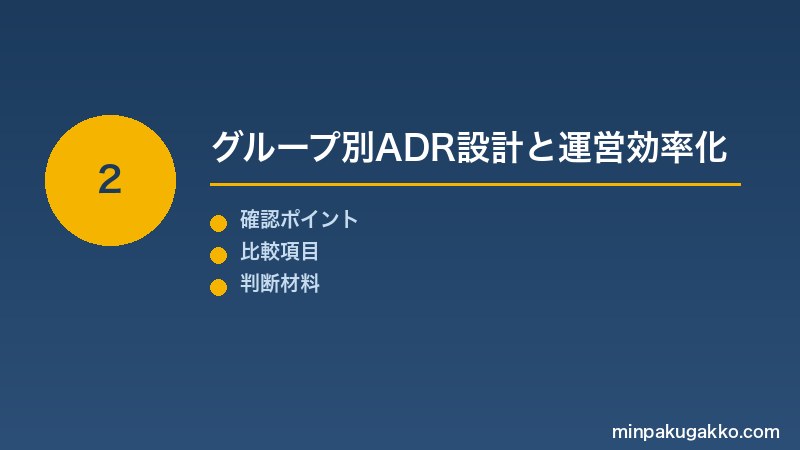 2

グループ別ADR設計と運営効率化

確認ポイント
比較項目
判断材料

minpakugakko.com